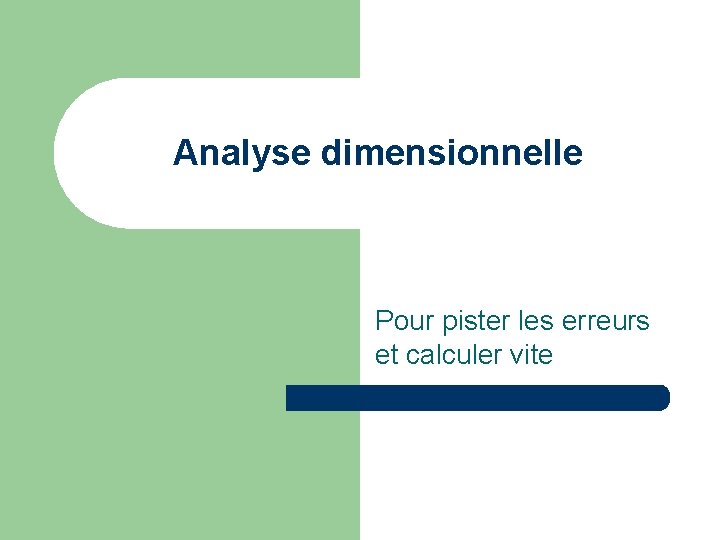 Analyse dimensionnelle

Pour pister les erreurs et calculer vite